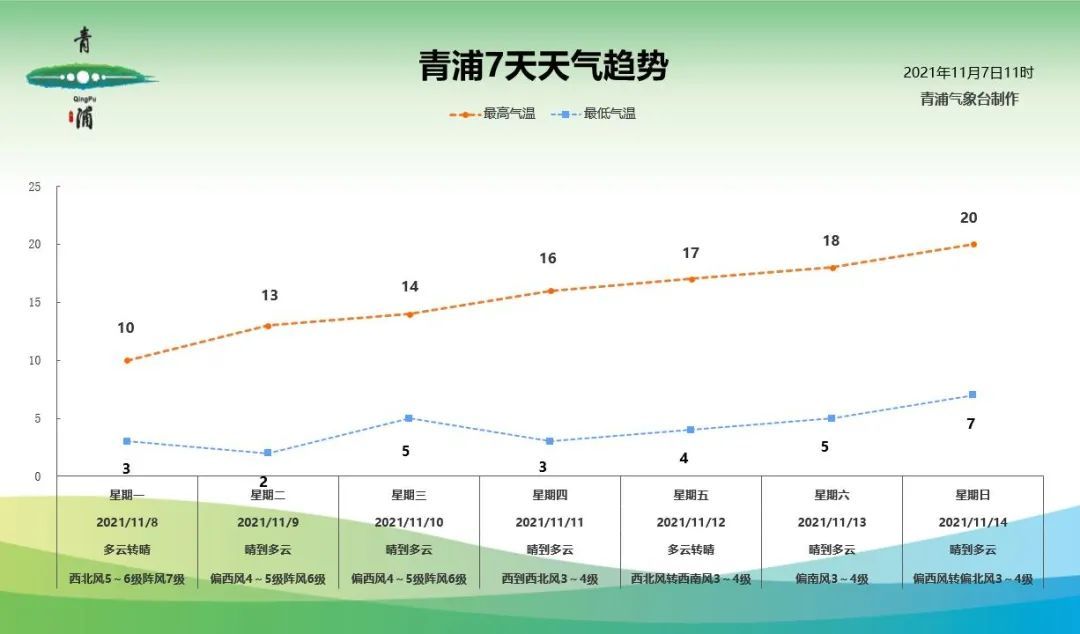 青
QingPu
浦

青浦7天天气趋势

2021年11月7日11时
青浦气象台制作

最高气温　最低气温

25
20
15
10
5
0

10　13　14　16　17　18　20

3　2　5　3　4　5　7

| 星期一 | 星期二 | 星期三 | 星期四 | 星期五 | 星期六 | 星期日 |
|---|---|---|---|---|---|---|
| 2021/11/8 | 2021/11/9 | 2021/11/10 | 2021/11/11 | 2021/11/12 | 2021/11/13 | 2021/11/14 |
| 多云转晴 | 晴到多云 | 晴到多云 | 晴到多云 | 多云转晴 | 晴到多云 | 晴到多云 |
| 西北风5～6级阵风7级 | 偏西风4～5级阵风6级 | 偏西风4～5级阵风6级 | 西到西北风3～4级 | 西北风转西南风3～4级 | 偏南风3～4级 | 偏西风转偏北风3～4级 |